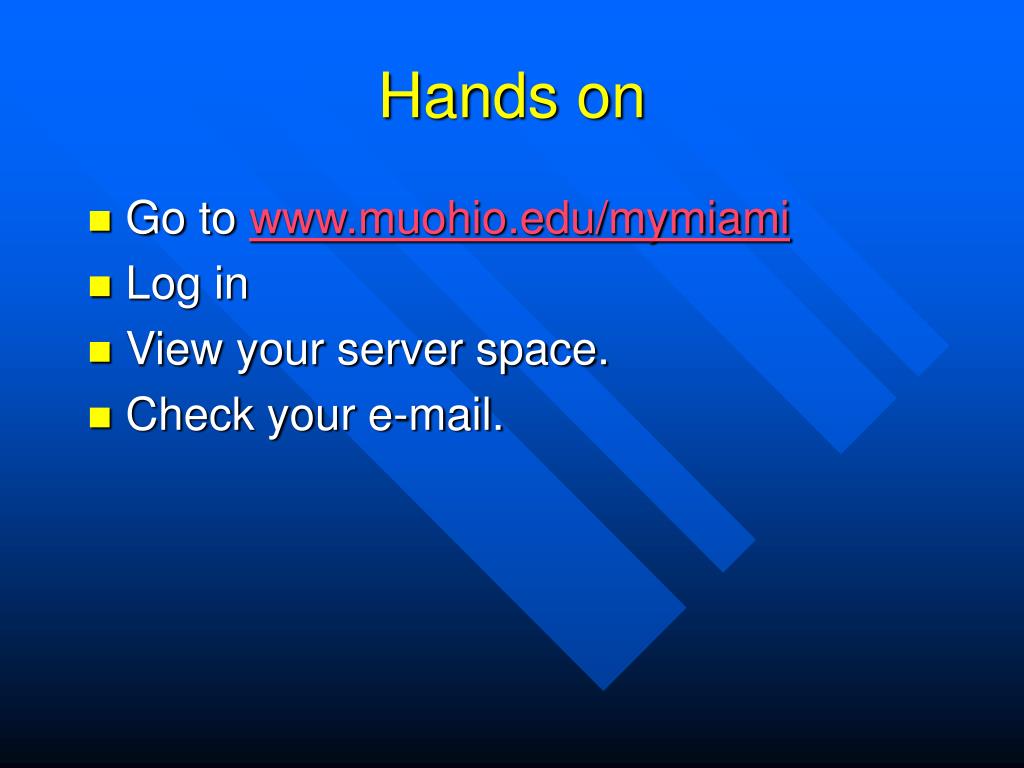 Hands on

- Go to www.muohio.edu/mymiami
- Log in
- View your server space.
- Check your e-mail.